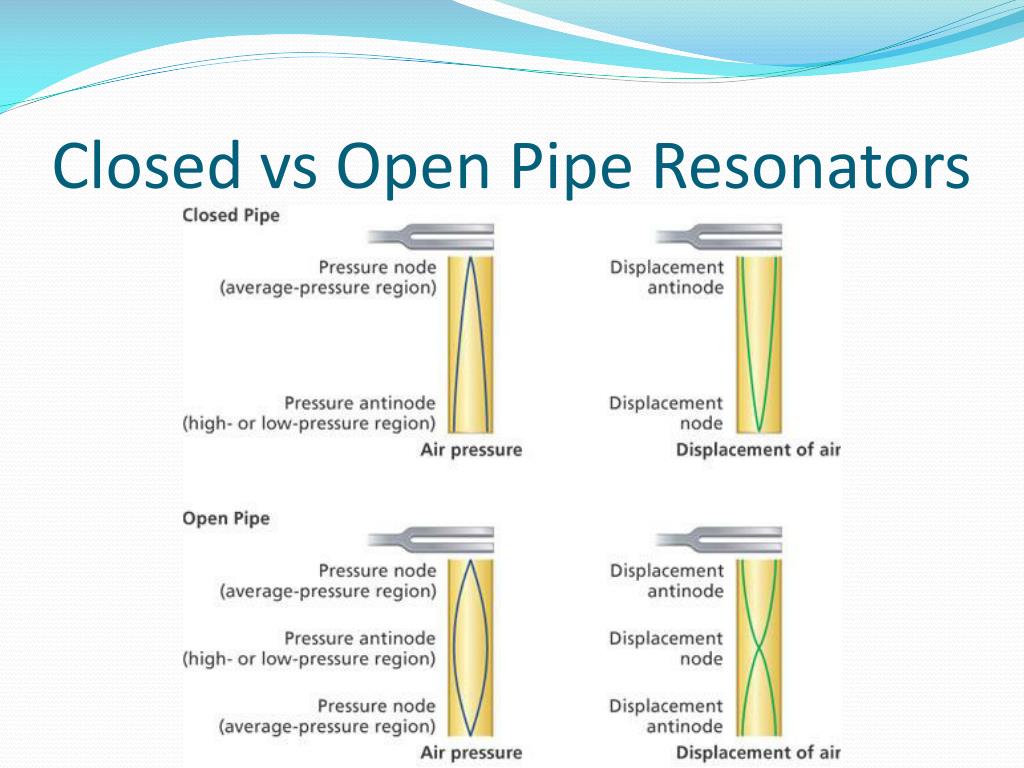 Closed vs Open Pipe Resonators

Closed Pipe

Pressure node
(average-pressure region)

Pressure antinode
(high- or low-pressure region)

Air pressure

Displacement
antinode

Displacement
node

Displacement of air

Open Pipe

Pressure node
(average-pressure region)

Pressure antinode
(high- or low-pressure region)

Pressure node
(average-pressure region)

Air pressure

Displacement
antinode

Displacement
node

Displacement
antinode

Displacement of air